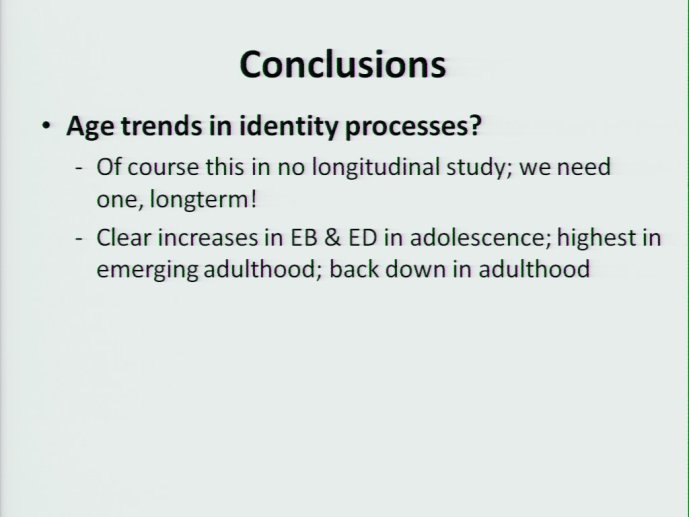 Conclusions

• Age trends in identity processes?

- Of course this in no longitudinal study; we need one, longterm!

- Clear increases in EB & ED in adolescence; highest in emerging adulthood; back down in adulthood